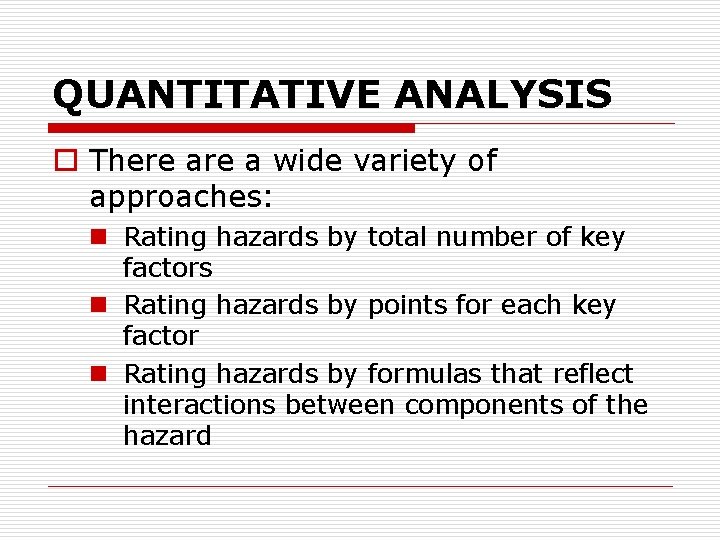 QUANTITATIVE ANALYSIS

There are a wide variety of approaches:

Rating hazards by total number of key factors

Rating hazards by points for each key factor

Rating hazards by formulas that reflect interactions between components of the hazard